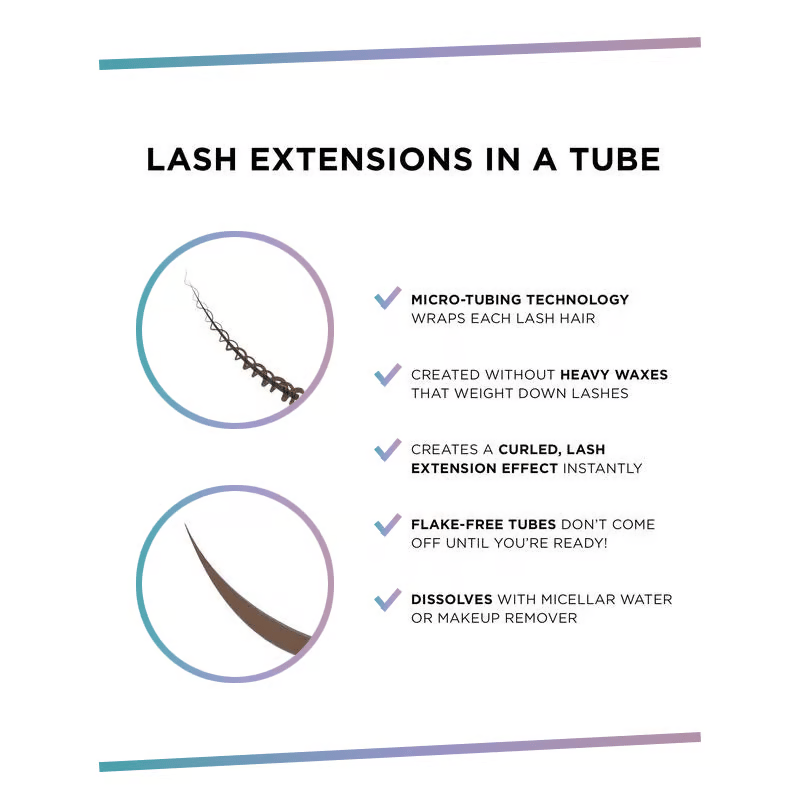 LASH EXTENSIONS IN A TUBE

MICRO-TUBING TECHNOLOGY WRAPS EACH LASH HAIR

CREATED WITHOUT HEAVY WAXES THAT WEIGHT DOWN LASHES

CREATES A CURLED, LASH EXTENSION EFFECT INSTANTLY

FLAKE-FREE TUBES DON'T COME OFF UNTIL YOU'RE READY!

DISSOLVES WITH MICELLAR WATER OR MAKEUP REMOVER